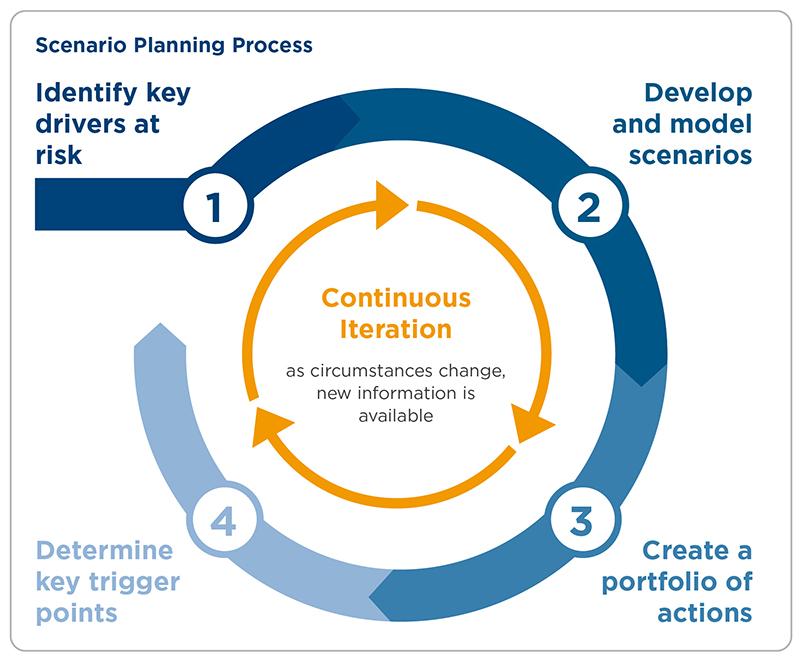 Scenario Planning Process

Identify key drivers at risk

1

Develop and model scenarios

2

Continuous Iteration

as circumstances change, new information is available

3

Create a portfolio of actions

4

Determine key trigger points